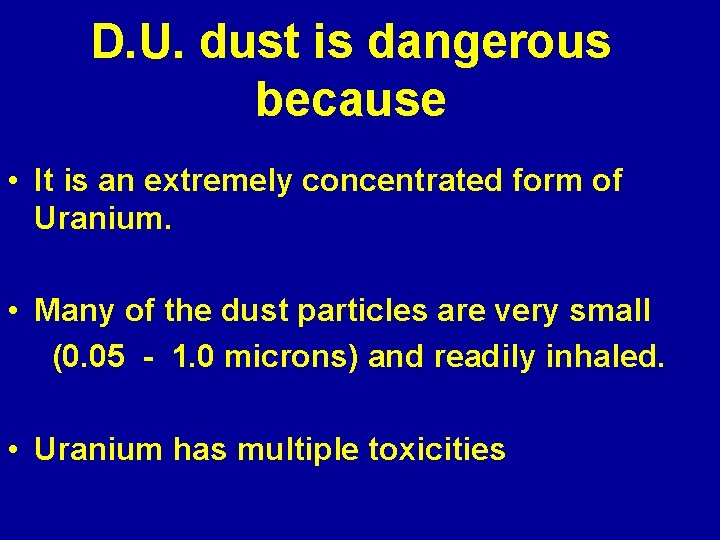 D.U. dust is dangerous because

• It is an extremely concentrated form of Uranium.

• Many of the dust particles are very small (0.05 - 1.0 microns) and readily inhaled.

• Uranium has multiple toxicities